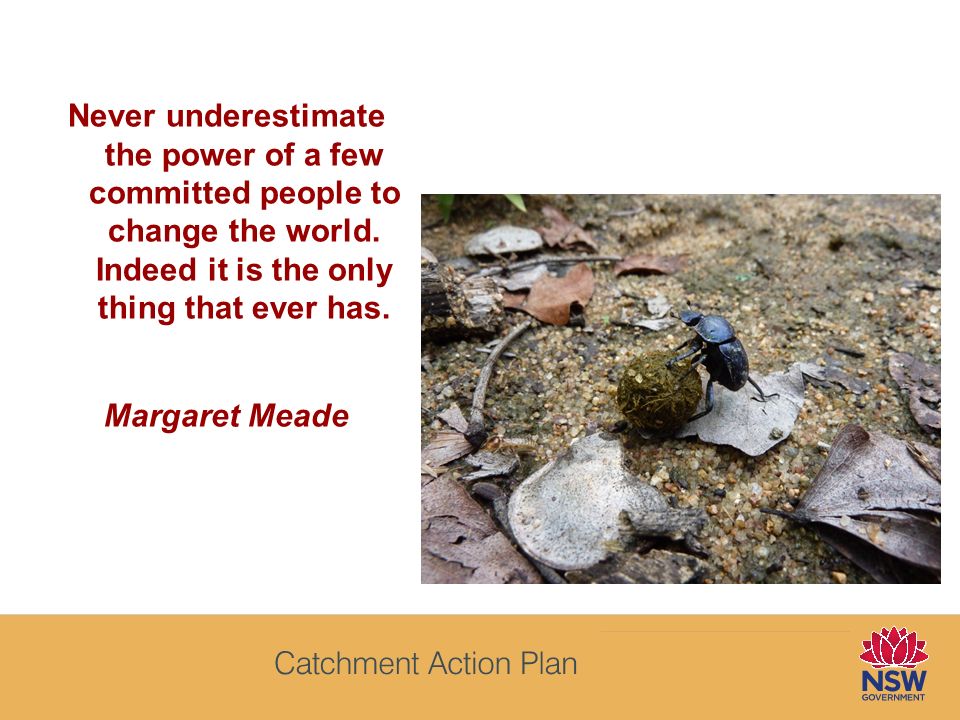 Never underestimate the power of a few committed people to change the world. Indeed it is the only thing that ever has.

Margaret Meade

Catchment Action Plan

NSW GOVERNMENT